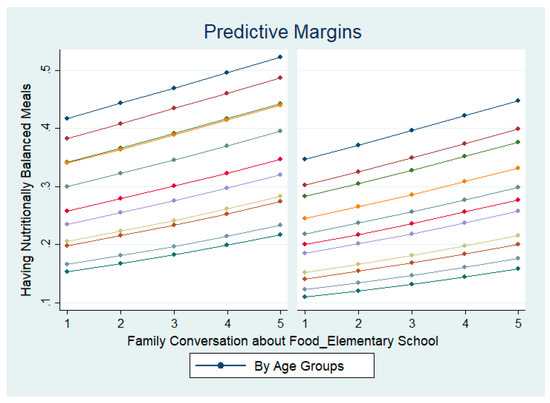 Predictive Margins

Having Nutritionally Balanced Meals

.1
.2
.3
.4
.5

1 2 3 4 5

1 2 3 4 5

Family Conversation about Food_Elementary School

By Age Groups